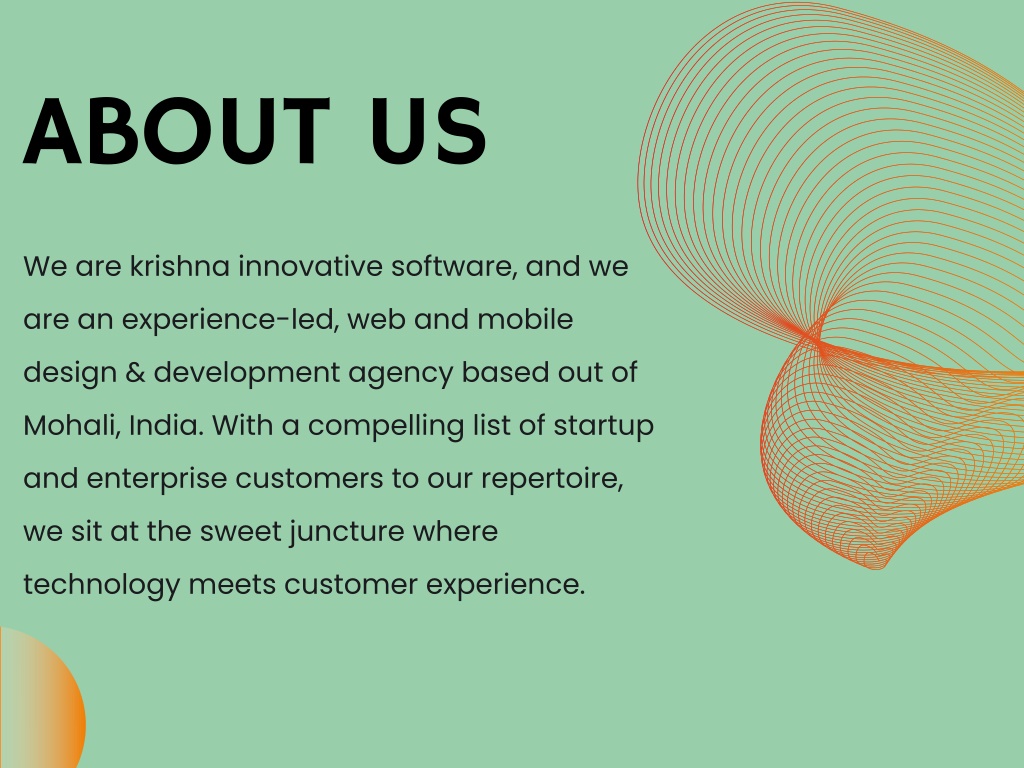 ABOUT US

We are krishna innovative software, and we are an experience-led, web and mobile design & development agency based out of Mohali, India. With a compelling list of startup and enterprise customers to our repertoire, we sit at the sweet juncture where technology meets customer experience.